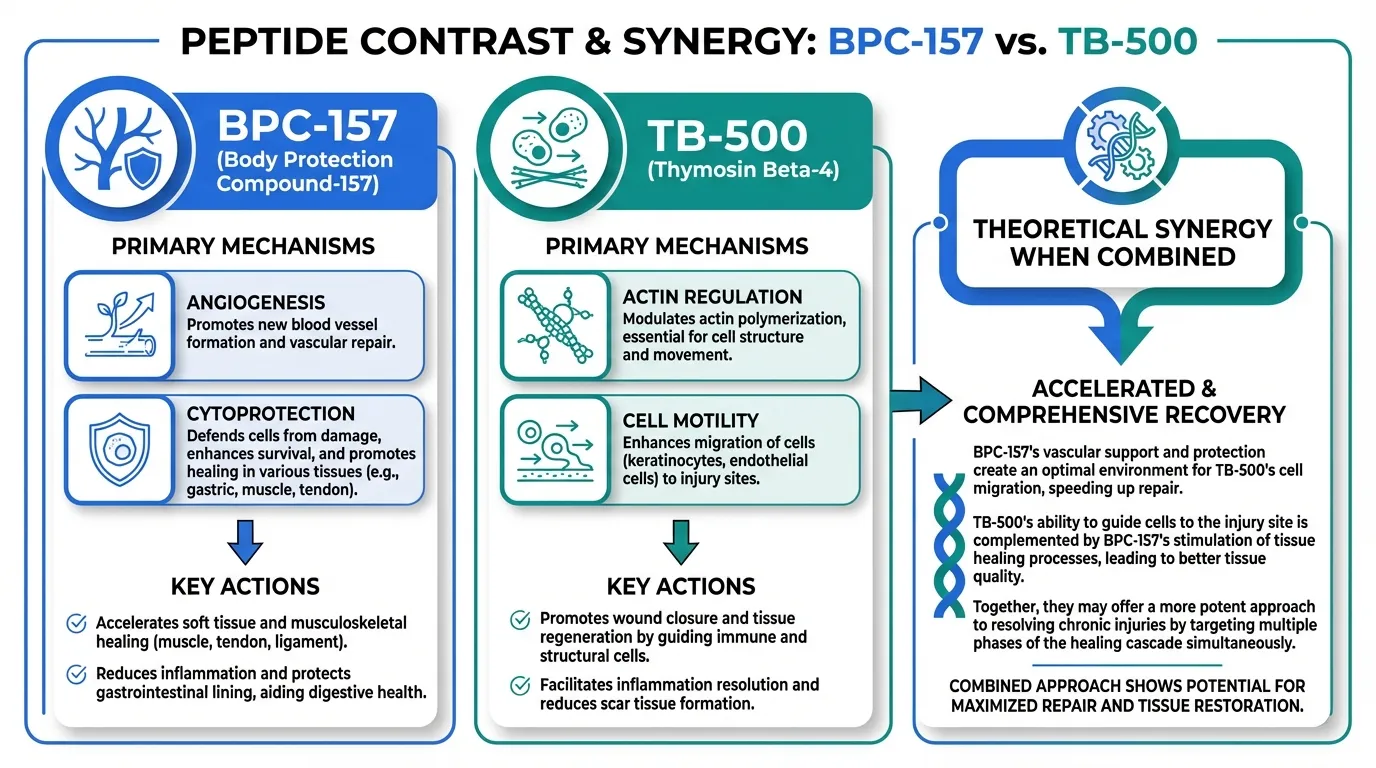 PEPTIDE CONTRAST & SYNERGY: BPC-157 vs. TB-500

BPC-157
(Body Protection Compound-157)

PRIMARY MECHANISMS

ANGIOGENESIS
Promotes new blood vessel formation and vascular repair.

CYTOPROTECTION
Defends cells from damage, enhances survival, and promotes healing in various tissues (e.g., gastric, muscle, tendon).

KEY ACTIONS

Accelerates soft tissue and musculoskeletal healing (muscle, tendon, ligament).

Reduces inflammation and protects gastrointestinal lining, aiding digestive health.

TB-500
(Thymosin Beta-4)

PRIMARY MECHANISMS

ACTIN REGULATION
Modulates actin polymerization, essential for cell structure and movement.

CELL MOTILITY
Enhances migration of cells (keratinocytes, endothelial cells) to injury sites.

KEY ACTIONS

Promotes wound closure and tissue regeneration by guiding immune and structural cells.

Facilitates inflammation resolution and reduces scar tissue formation.

THEORETICAL SYNERGY WHEN COMBINED

ACCELERATED & COMPREHENSIVE RECOVERY

BPC-157's vascular support and protection create an optimal environment for TB-500's cell migration, speeding up repair.

TB-500's ability to guide cells to the injury site is complemented by BPC-157's stimulation of tissue healing processes, leading to better tissue quality.

Together, they may offer a more potent approach to resolving chronic injuries by targeting multiple phases of the healing cascade simultaneously.

COMBINED APPROACH SHOWS POTENTIAL FOR MAXIMIZED REPAIR AND TISSUE RESTORATION.